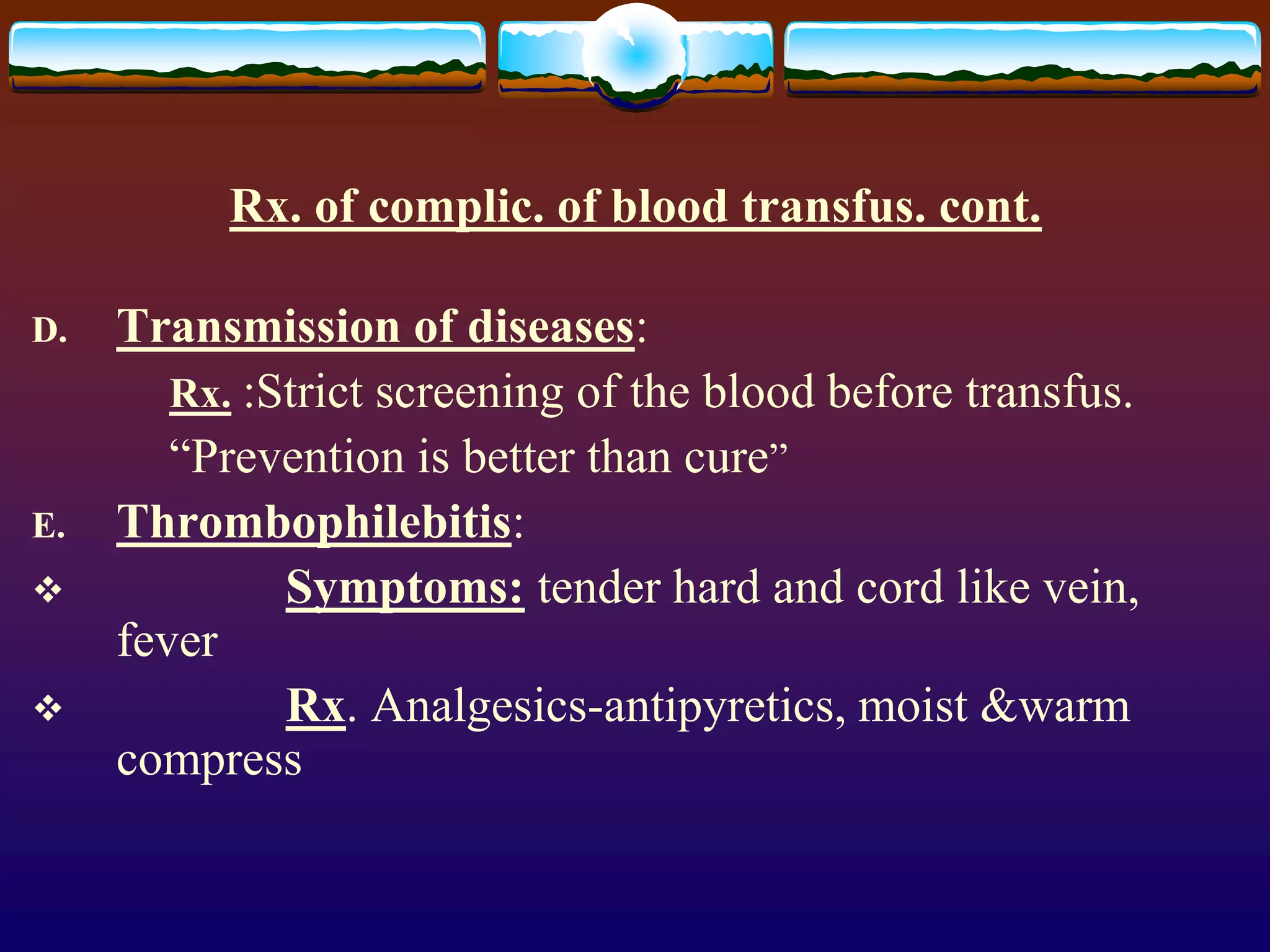 Rx. of complic. of blood transfus. cont.

D. Transmission of diseases:

Rx. :Strict screening of the blood before transfus.

“Prevention is better than cure”

E. Thrombophilebitis:

❖ Symptoms: tender hard and cord like vein, fever

❖ Rx. Analgesics-antipyretics, moist &warm compress